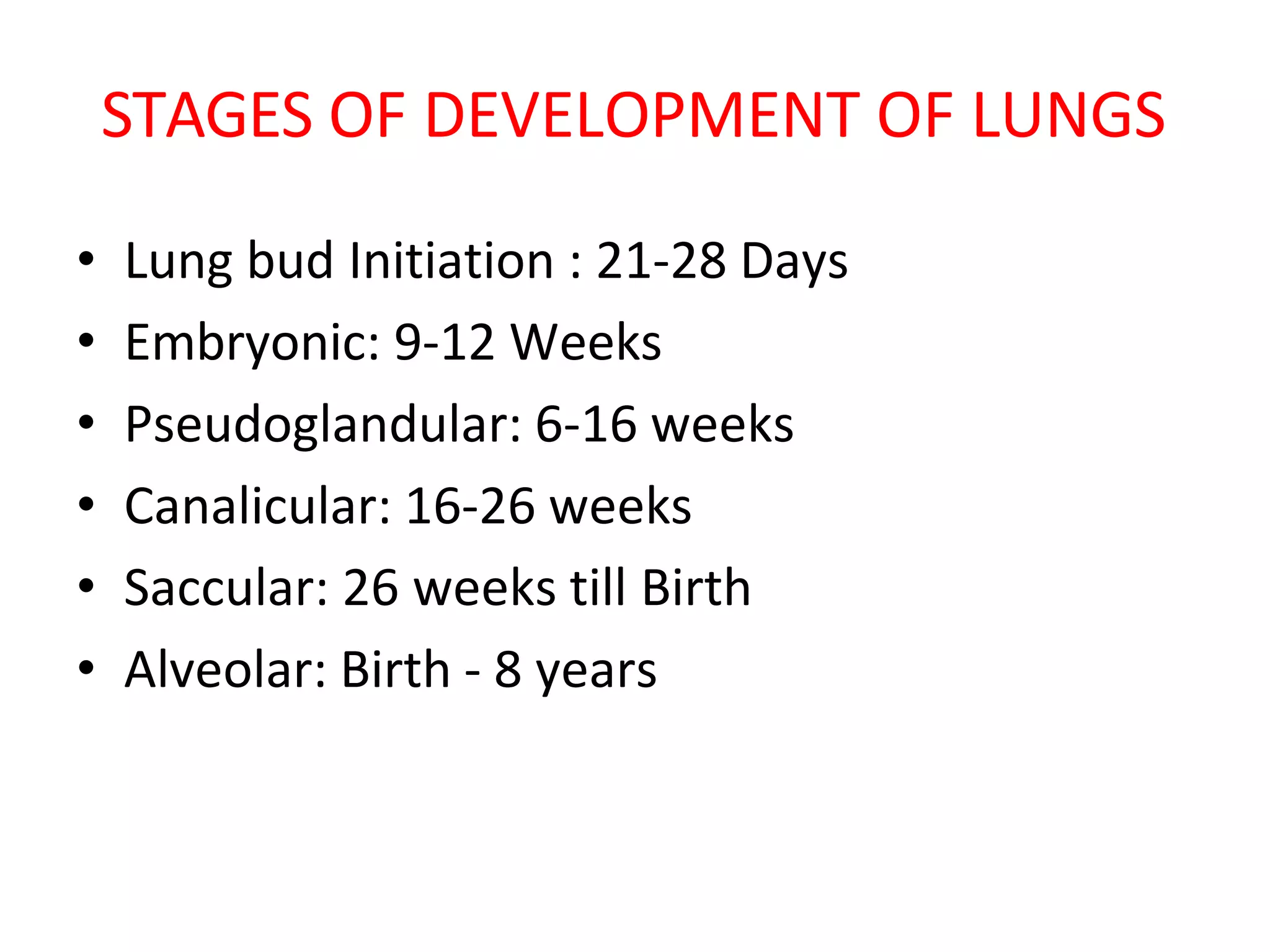 STAGES OF DEVELOPMENT OF LUNGS

• Lung bud Initiation : 21-28 Days
• Embryonic: 9-12 Weeks
• Pseudoglandular: 6-16 weeks
• Canalicular: 16-26 weeks
• Saccular: 26 weeks till Birth
• Alveolar: Birth - 8 years